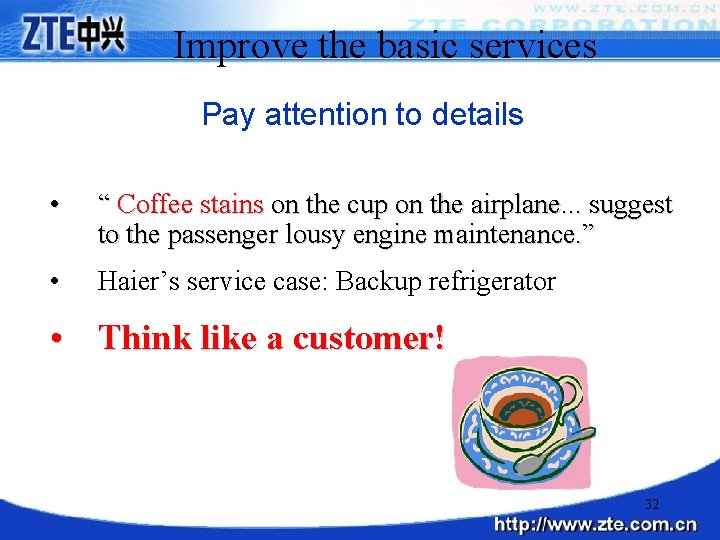 ZTE中兴

WWW.ZTE.COM.CN
ZTE CORPORATION

Improve the basic services

Pay attention to details

• “ Coffee stains on the cup on the airplane... suggest to the passenger lousy engine maintenance.”

• Haier’s service case: Backup refrigerator

• Think like a customer!

32

http://www.zte.com.cn